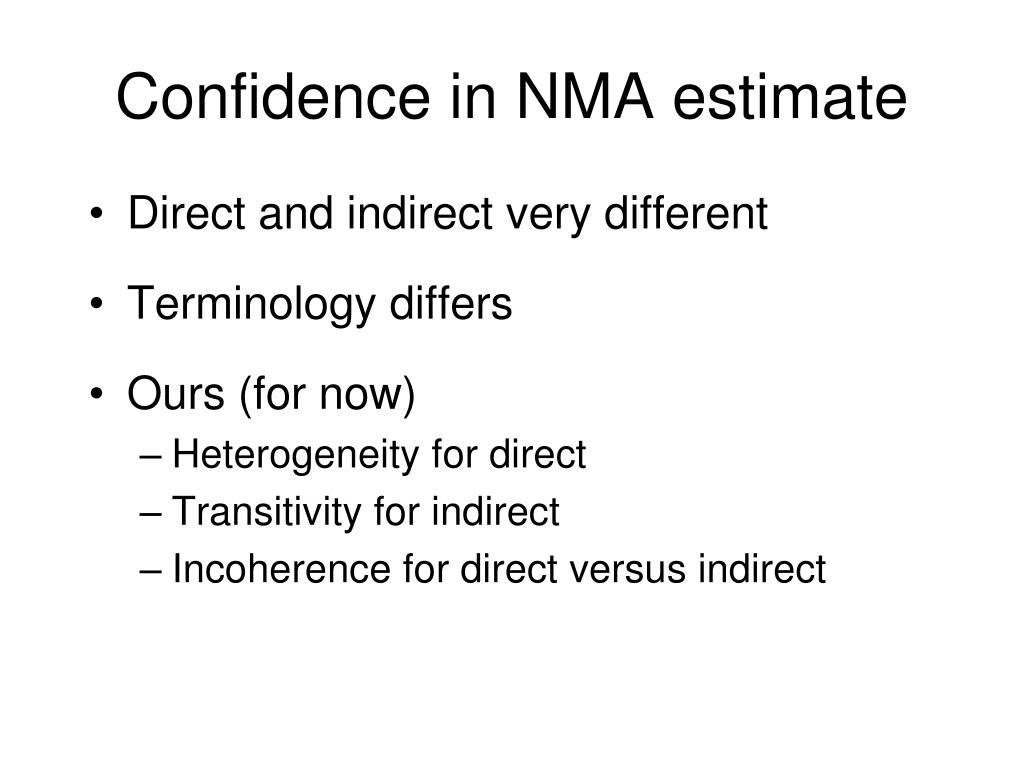 Confidence in NMA estimate

• Direct and indirect very different

• Terminology differs

• Ours (for now)
– Heterogeneity for direct
– Transitivity for indirect
– Incoherence for direct versus indirect